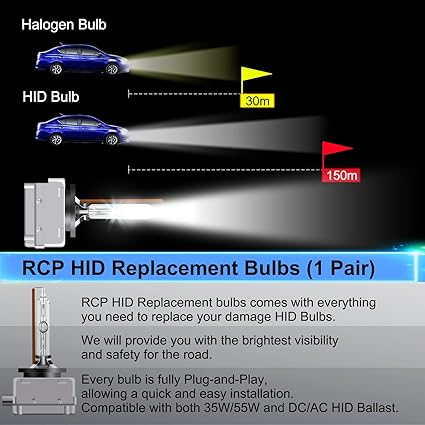 Halogen Bulb

30m

HID Bulb

150m

RCP HID Replacement Bulbs (1 Pair)

RCP HID Replacement bulbs comes with everything you need to replace your damage HID Bulbs.

We will provide you with the brightest visibility and safety for the road.

Every bulb is fully Plug-and-Play, allowing a quick and easy installation. Compatible with both 35W/55W and DC/AC HID Ballast.